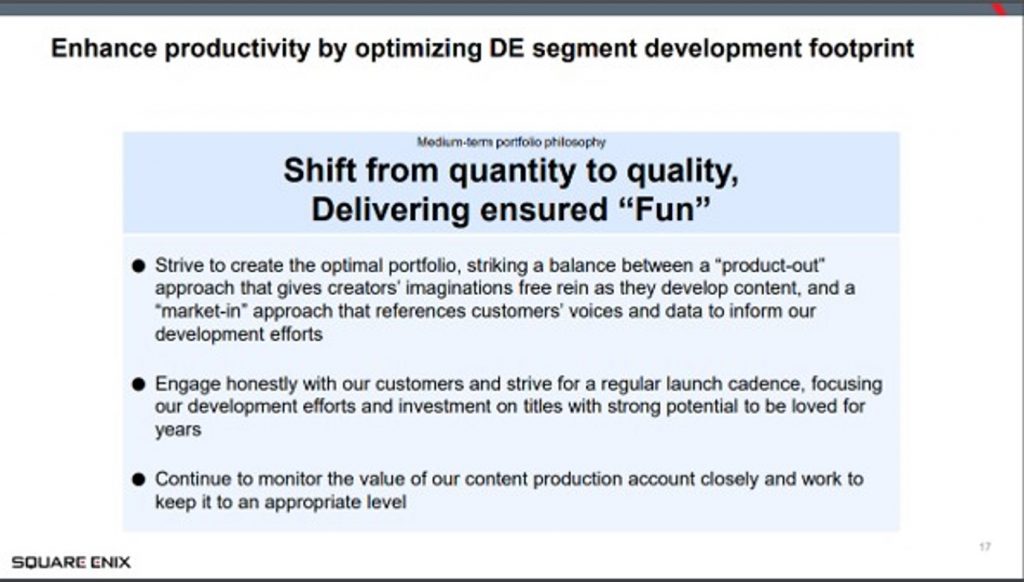 Enhance productivity by optimizing DE segment development footprint

Medium-term portfolio philosophy

Shift from quantity to quality, Delivering ensured “Fun”

● Strive to create the optimal portfolio, striking a balance between a “product-out” approach that gives creators’ imaginations free rein as they develop content, and a “market-in” approach that references customers’ voices and data to inform our development efforts

● Engage honestly with our customers and strive for a regular launch cadence, focusing our development efforts and investment on titles with strong potential to be loved for years

● Continue to monitor the value of our content production account closely and work to keep it to an appropriate level

SQUARE ENIX

17